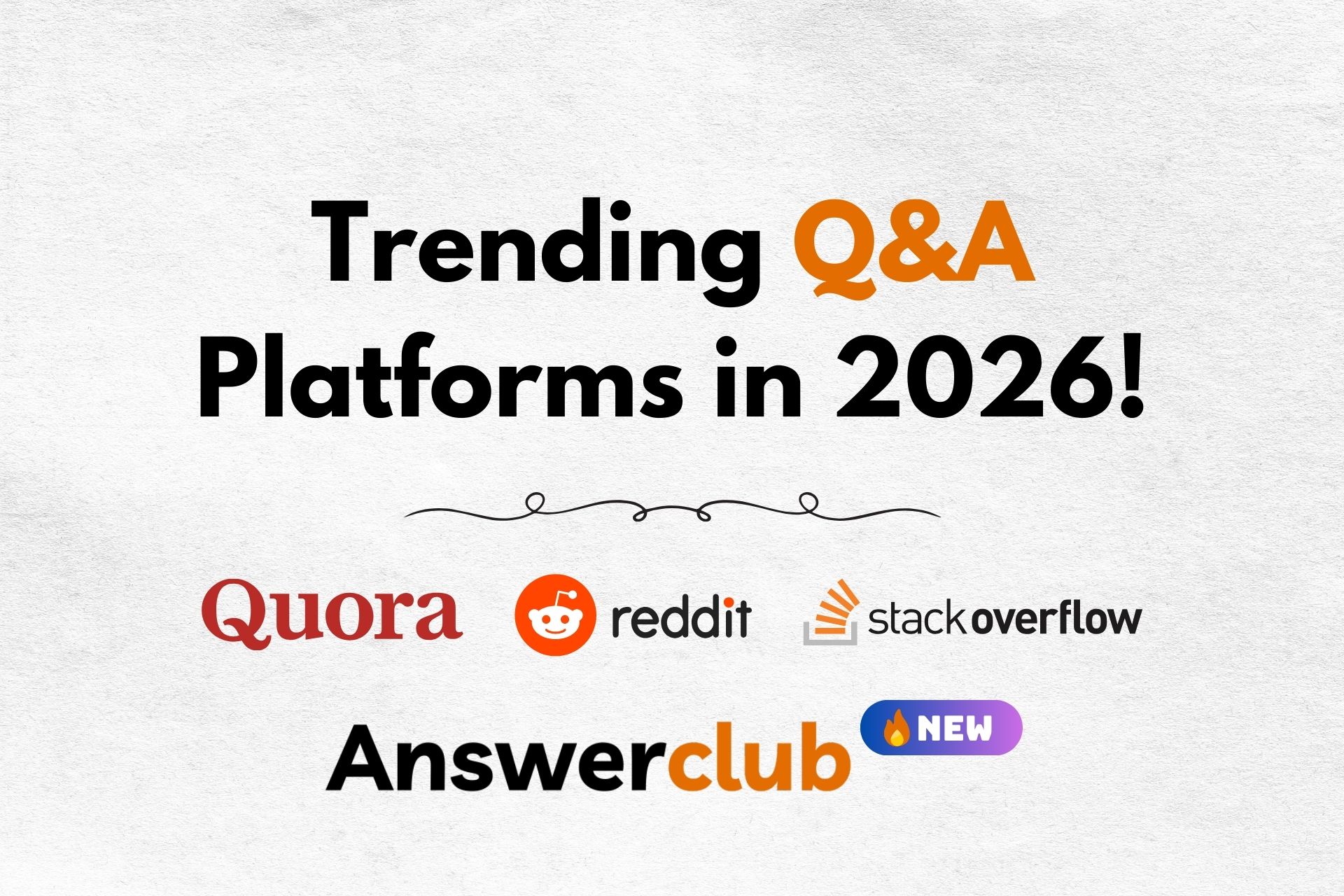 Trending Q&A Platforms in 2026!

Quora reddit stackoverflow

Answerclub NEW